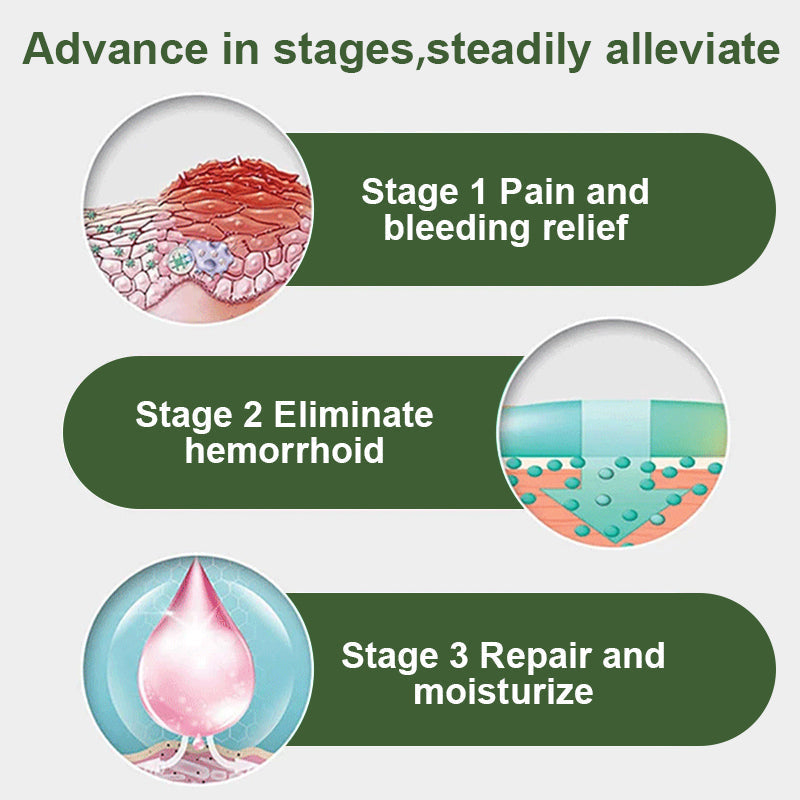 Advance in stages,steadily alleviate

Stage 1 Pain and bleeding relief

Stage 2 Eliminate hemorrhoid

Stage 3 Repair and moisturize